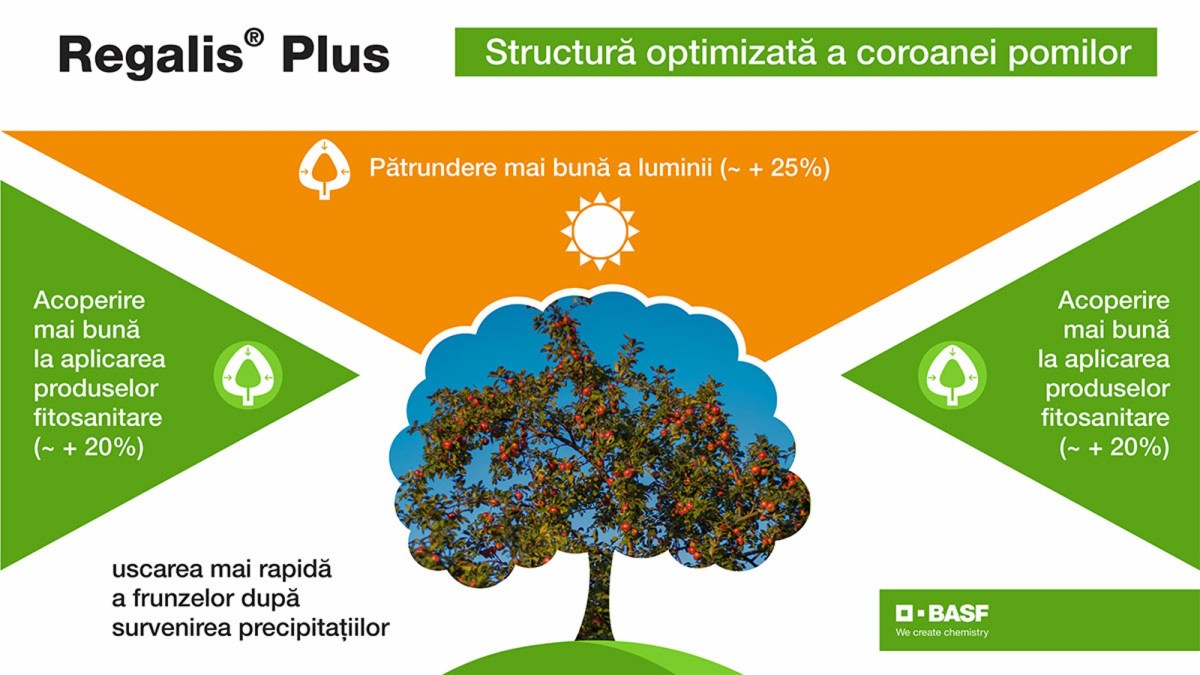 Regalis® Plus

Structură optimizată a coroanei pomilor

Pătrundere mai bună a luminii (~ + 25%)

Acoperire mai bună la aplicarea produselor fitosanitare (~ + 20%)

Acoperire mai bună la aplicarea produselor fitosanitare (~ + 20%)

uscarea mai rapidă a frunzelor după survenirea precipitațiilor

BASF
We create chemistry